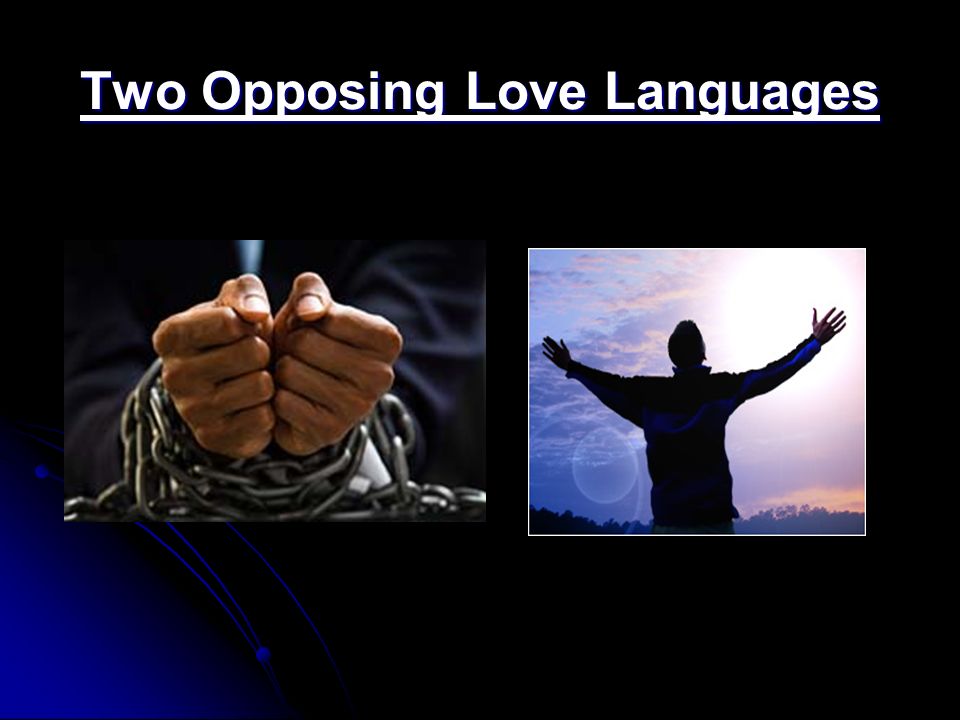 Two Opposing Love Languages